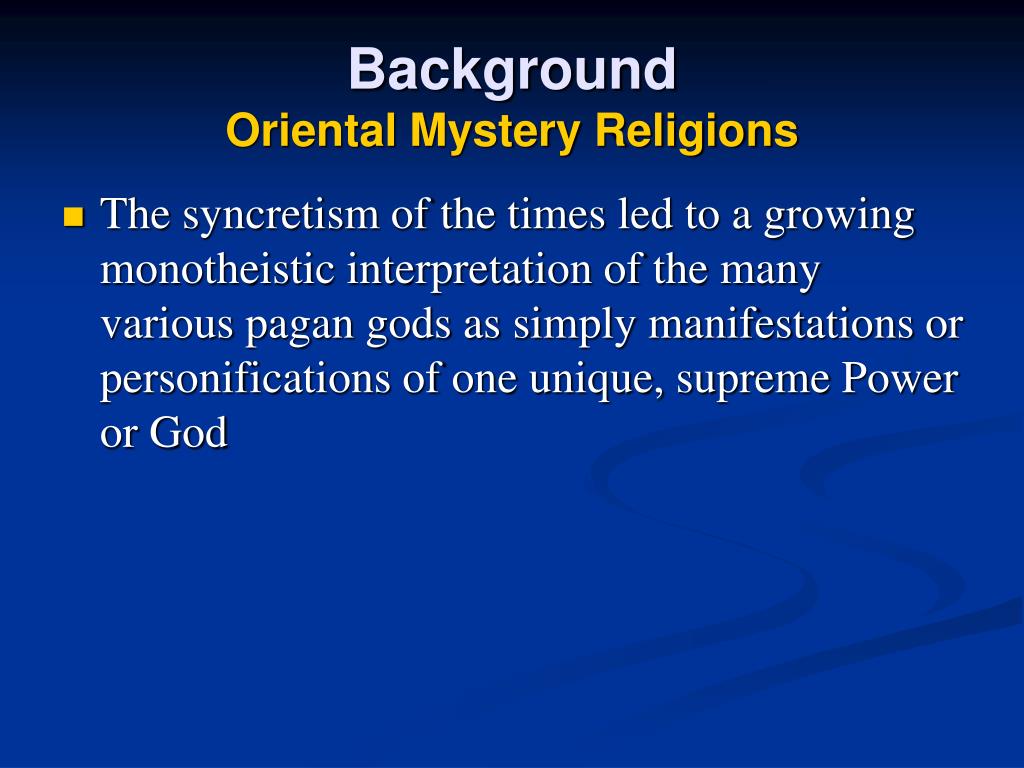 Background
Oriental Mystery Religions

The syncretism of the times led to a growing monotheistic interpretation of the many various pagan gods as simply manifestations or personifications of one unique, supreme Power or God